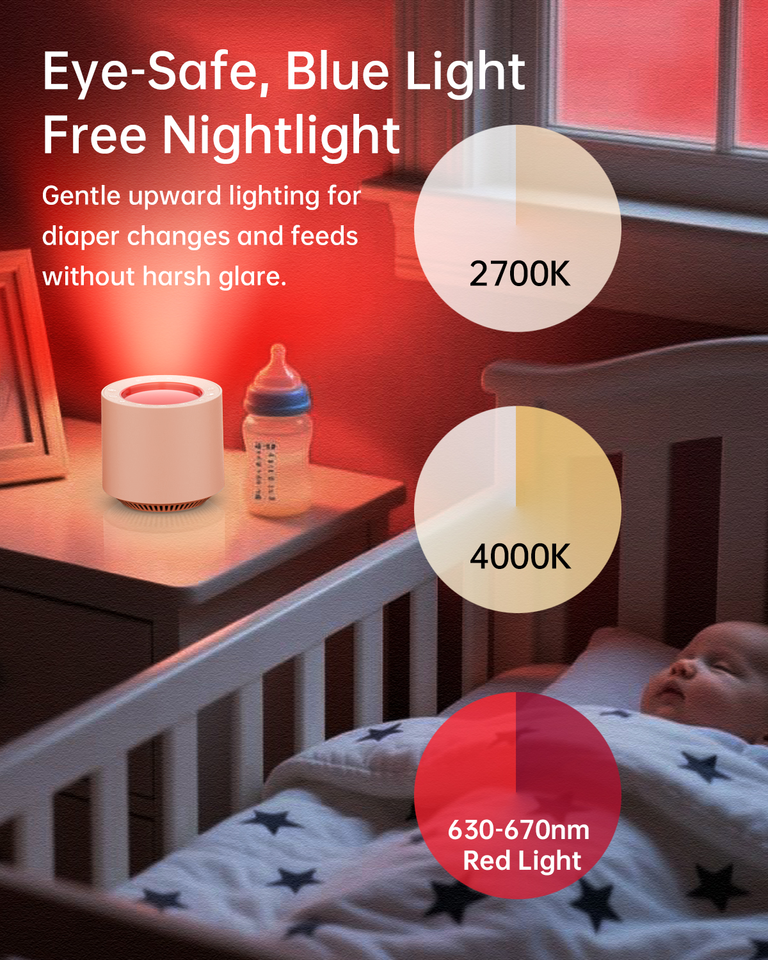 Eye-Safe, Blue Light Free Nightlight

Gentle upward lighting for diaper changes and feeds without harsh glare.

2700K

4000K

630-670nm Red Light